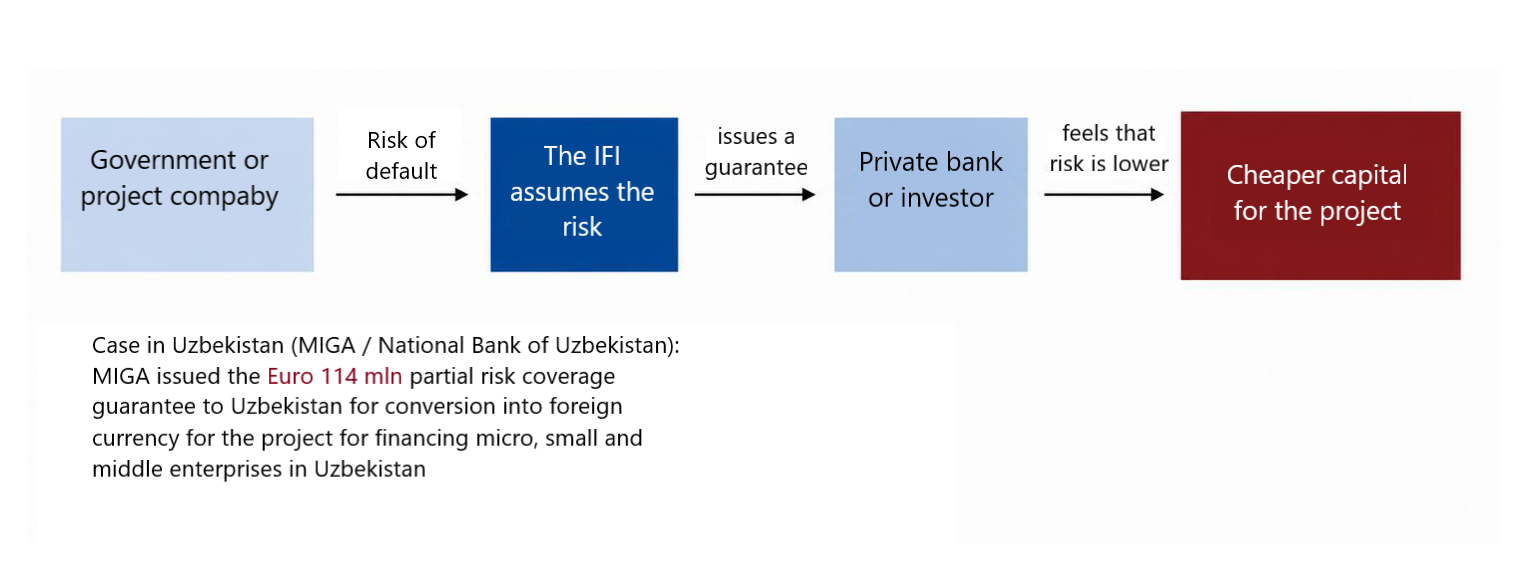 Government or project compaby

Risk of default

The IFI assumes the risk

issues a guarantee

Private bank or investor

feels that risk is lower

Cheaper capital for the project

Case in Uzbekistan (MIGA / National Bank of Uzbekistan): MIGA issued the Euro 114 mln partial risk coverage guarantee to Uzbekistan for conversion into foreign currency for the project for financing micro, small and middle enterprises in Uzbekistan